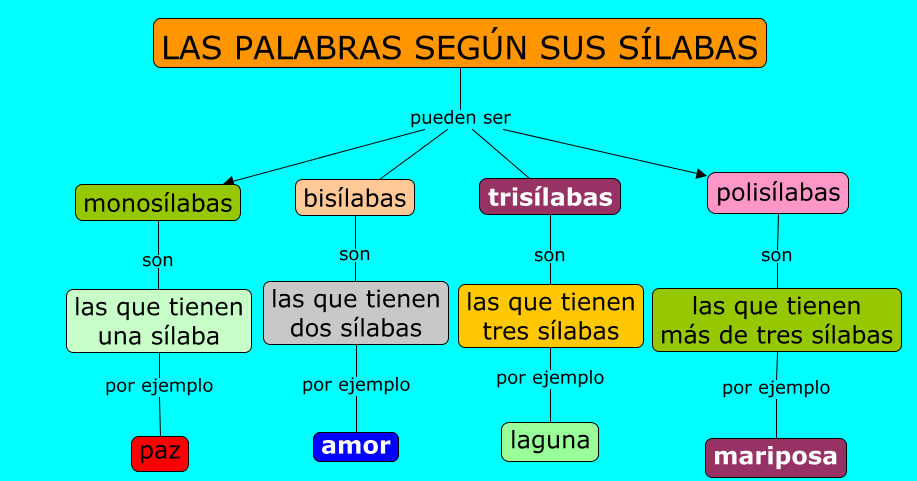 LAS PALABRAS SEGÚN SUS SÍLABAS

pueden ser

monosílabas

son

las que tienen una sílaba

por ejemplo

paz

bisílabas

son

las que tienen dos sílabas

por ejemplo

amor

trisílabas

son

las que tienen tres sílabas

por ejemplo

laguna

polisílabas

son

las que tienen más de tres sílabas

por ejemplo

mariposa